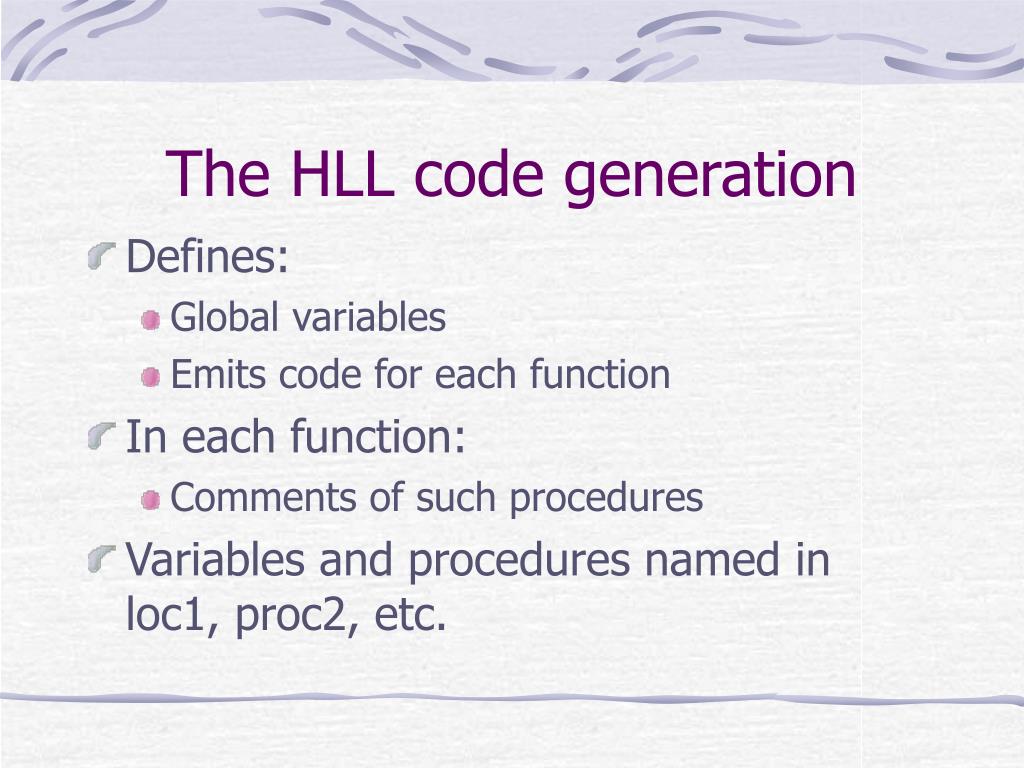 The HLL code generation

Defines:

Global variables

Emits code for each function

In each function:

Comments of such procedures

Variables and procedures named in loc1, proc2, etc.